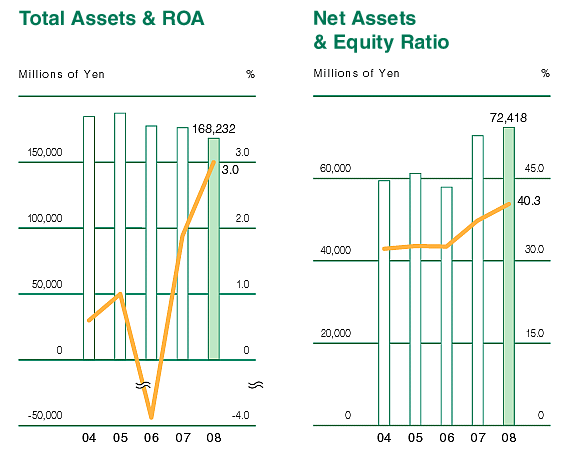 Total Assets & ROA

Millions of Yen

%

168,232

150,000

3.0

3.0

100,000

2.0

50,000

1.0

0

0

-50,000

-4.0

04 05 06 07 08

Net Assets & Equity Ratio

Millions of Yen

%

72,418

60,000

45.0

40.3

40,000

30.0

20,000

15.0

0

0

04 05 06 07 08